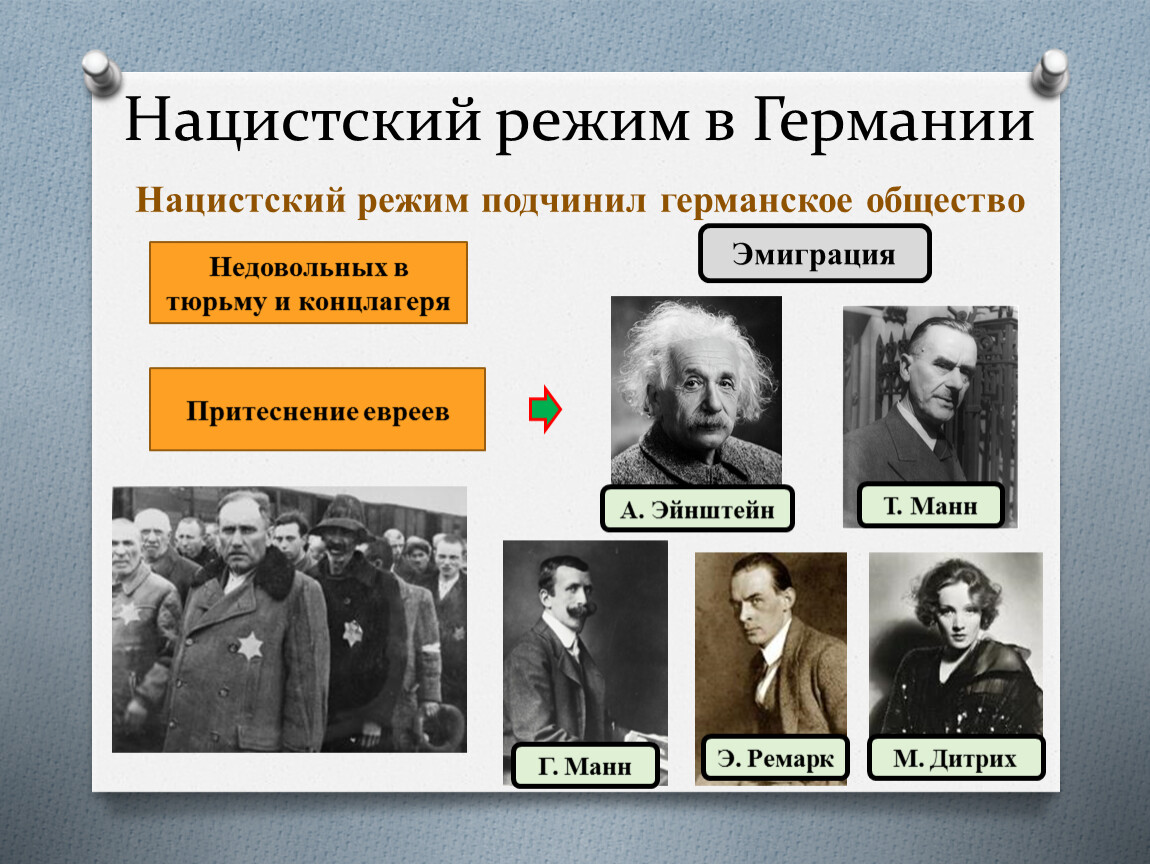 Нацистский режим в Германии

Нацистский режим подчинил германское общество

Недовольных в тюрьму и концлагеря

Притеснение евреев

Эмиграция

А. Эйнштейн

Т. Манн

Г. Манн

Э. Ремарк

М. Дитрих